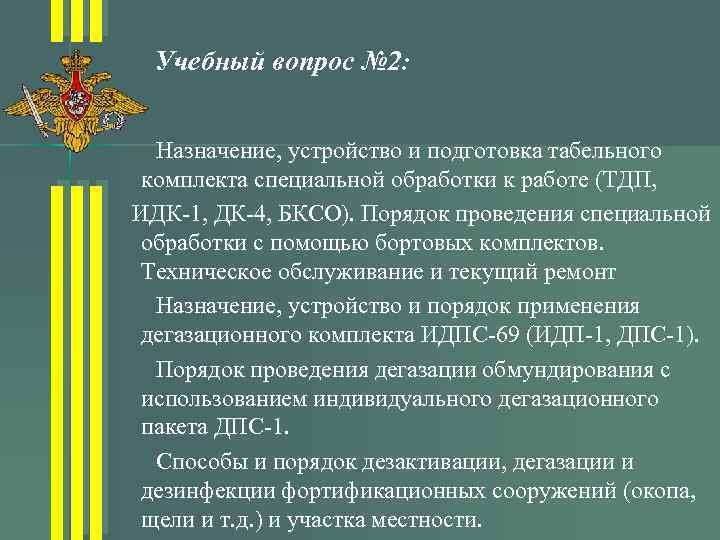 Учебный вопрос №2:

Назначение, устройство и подготовка табельного комплекта специальной обработки к работе (ТДП, ИДК-1, ДК-4, БКСО). Порядок проведения специальной обработки с помощью бортовых комплектов. Техническое обслуживание и текущий ремонт

Назначение, устройство и порядок применения дегазационного комплекта ИДПС-69 (ИДП-1, ДПС-1).

Порядок проведения дегазации обмундирования с использованием индивидуального дегазационного пакета ДПС-1.

Способы и порядок дезактивации, дегазации и дезинфекции фортификационных сооружений (окопа, щели и т.д.) и участка местности.